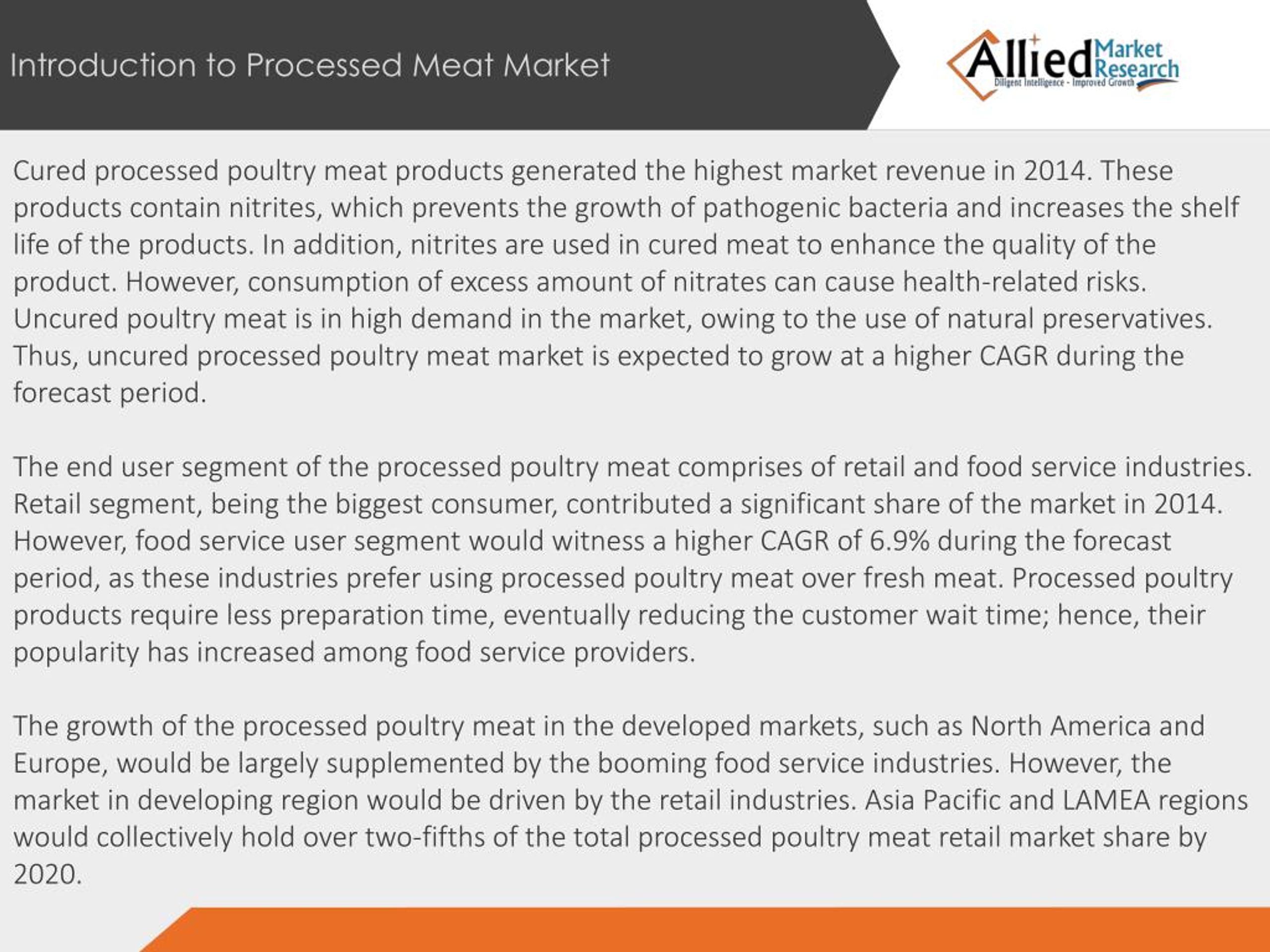 Introduction to Processed Meat Market

Allied Market Research
Diligent Intelligence - Improved Growth

Cured processed poultry meat products generated the highest market revenue in 2014. These products contain nitrites, which prevents the growth of pathogenic bacteria and increases the shelf life of the products. In addition, nitrites are used in cured meat to enhance the quality of the product. However, consumption of excess amount of nitrates can cause health-related risks. Uncured poultry meat is in high demand in the market, owing to the use of natural preservatives. Thus, uncured processed poultry meat market is expected to grow at a higher CAGR during the forecast period.

The end user segment of the processed poultry meat comprises of retail and food service industries. Retail segment, being the biggest consumer, contributed a significant share of the market in 2014. However, food service user segment would witness a higher CAGR of 6.9% during the forecast period, as these industries prefer using processed poultry meat over fresh meat. Processed poultry products require less preparation time, eventually reducing the customer wait time; hence, their popularity has increased among food service providers.

The growth of the processed poultry meat in the developed markets, such as North America and Europe, would be largely supplemented by the booming food service industries. However, the market in developing region would be driven by the retail industries. Asia Pacific and LAMEA regions would collectively hold over two-fifths of the total processed poultry meat retail market share by 2020.